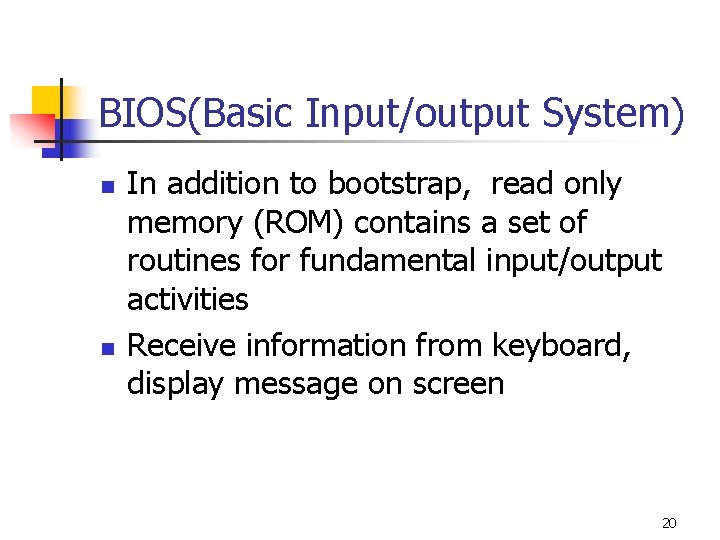 BIOS(Basic Input/output System)

- In addition to bootstrap, read only memory (ROM) contains a set of routines for fundamental input/output activities
- Receive information from keyboard, display message on screen

20